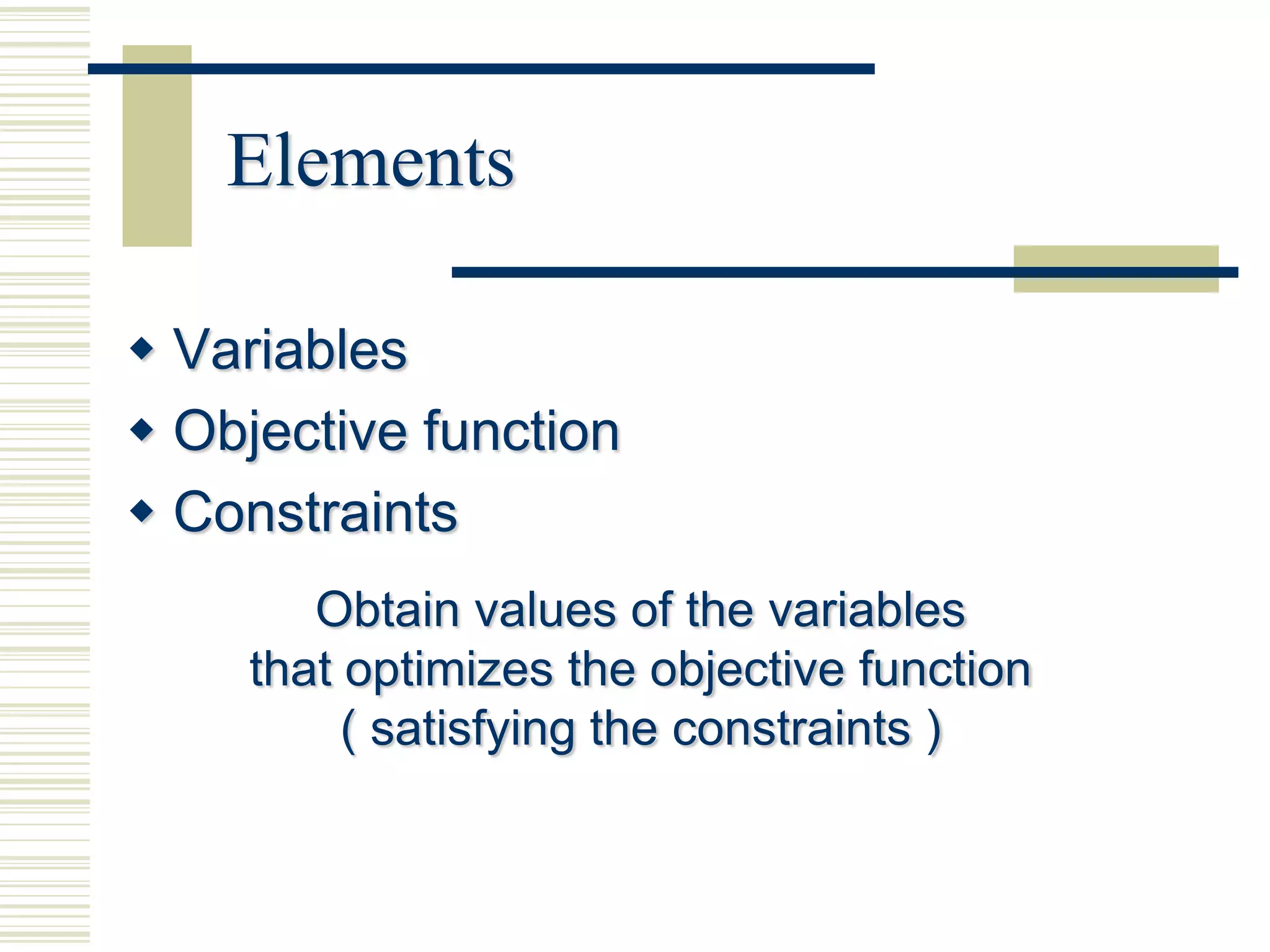 Elements

◆ Variables
◆ Objective function
◆ Constraints

Obtain values of the variables
that optimizes the objective function
( satisfying the constraints )